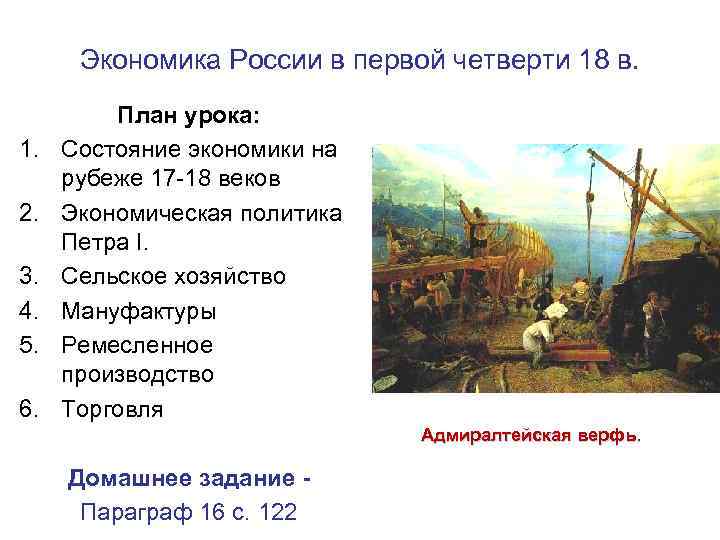 Экономика России в первой четверти 18 в.

План урока:

1. Состояние экономики на рубеже 17-18 веков
2. Экономическая политика Петра I.
3. Сельское хозяйство
4. Мануфактуры
5. Ремесленное производство
6. Торговля

Адмиралтейская верфь.

Домашнее задание -
Параграф 16 с. 122